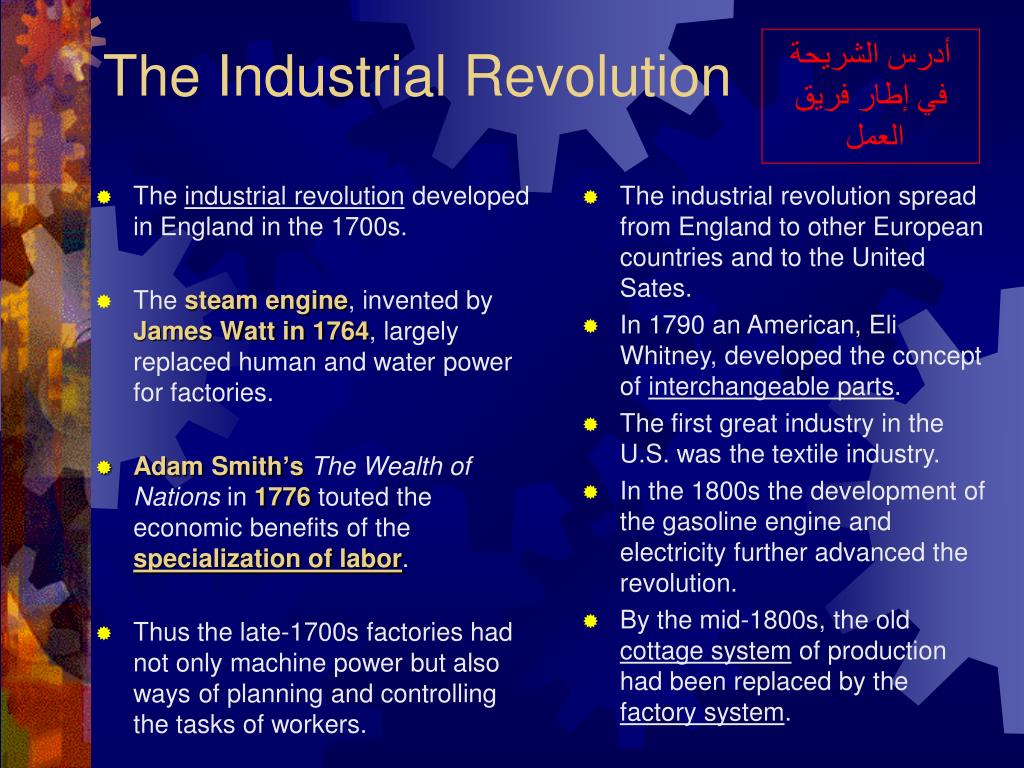 The Industrial Revolution

أدرس الشريحة في إطار فريق العمل

The industrial revolution developed in England in the 1700s.

The steam engine, invented by James Watt in 1764, largely replaced human and water power for factories.

Adam Smith's The Wealth of Nations in 1776 touted the economic benefits of the specialization of labor.

Thus the late-1700s factories had not only machine power but also ways of planning and controlling the tasks of workers.

The industrial revolution spread from England to other European countries and to the United Sates.

In 1790 an American, Eli Whitney, developed the concept of interchangeable parts.

The first great industry in the U.S. was the textile industry.

In the 1800s the development of the gasoline engine and electricity further advanced the revolution.

By the mid-1800s, the old cottage system of production had been replaced by the factory system.